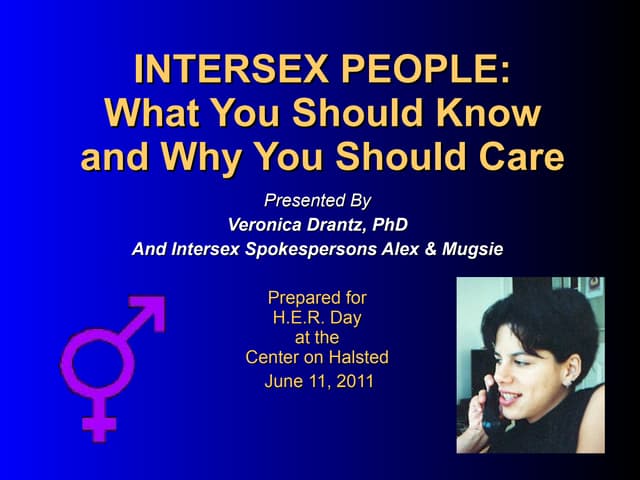 INTERSEX PEOPLE:
What You Should Know
and Why You Should Care

Presented By
Veronica Drantz, PhD
And Intersex Spokespersons Alex & Mugsie

Prepared for
H.E.R. Day
at the
Center on Halsted
June 11, 2011